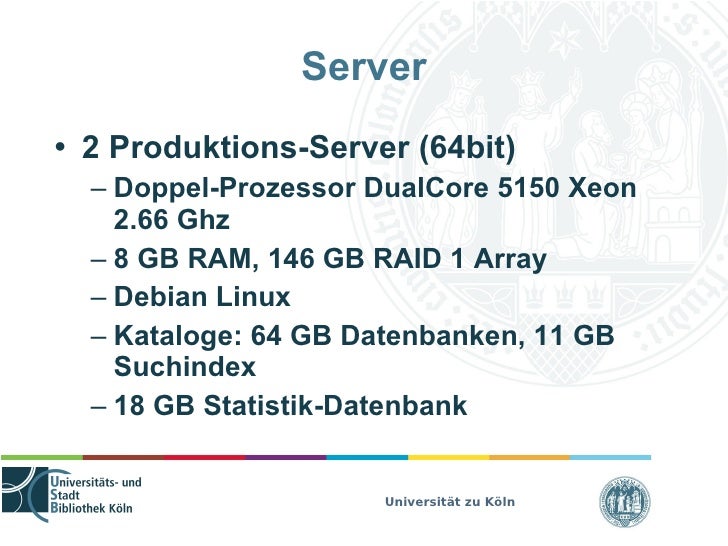 Server

• 2 Produktions-Server (64bit)
– Doppel-Prozessor DualCore 5150 Xeon 2.66 Ghz
– 8 GB RAM, 146 GB RAID 1 Array
– Debian Linux
– Kataloge: 64 GB Datenbanken, 11 GB Suchindex
– 18 GB Statistik-Datenbank

Universitäts- und Stadt Bibliothek Köln

Universität zu Köln